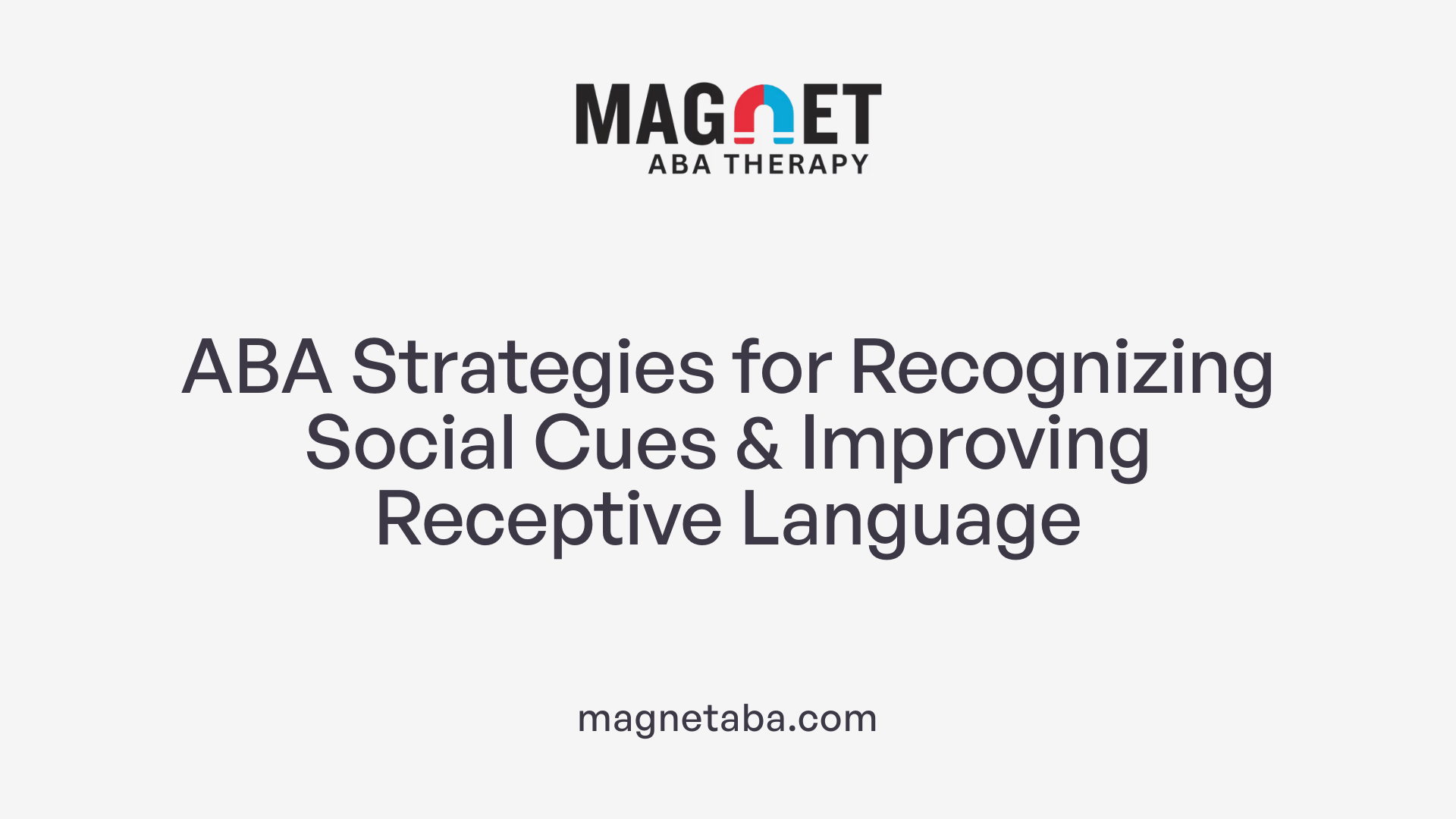 MAGNET
ABA THERAPY

ABA Strategies for Recognizing Social Cues & Improving Receptive Language

magnetaba.com